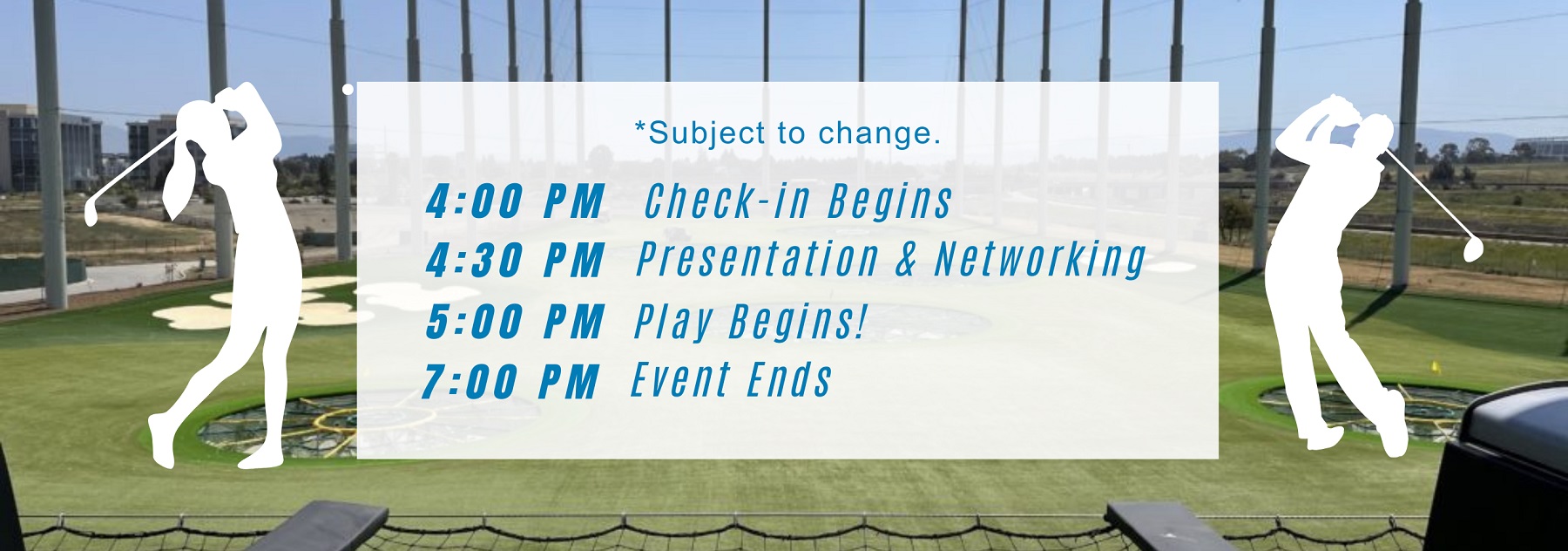 *Subject to change.

4:00 PM Check-in Begins
4:30 PM Presentation & Networking
5:00 PM Play Begins!
7:00 PM Event Ends